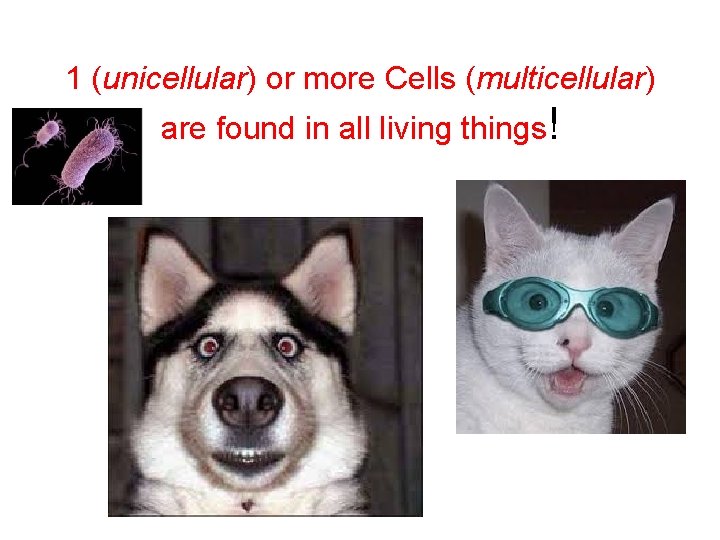 1 (unicellular) or more Cells (multicellular) are found in all living things!